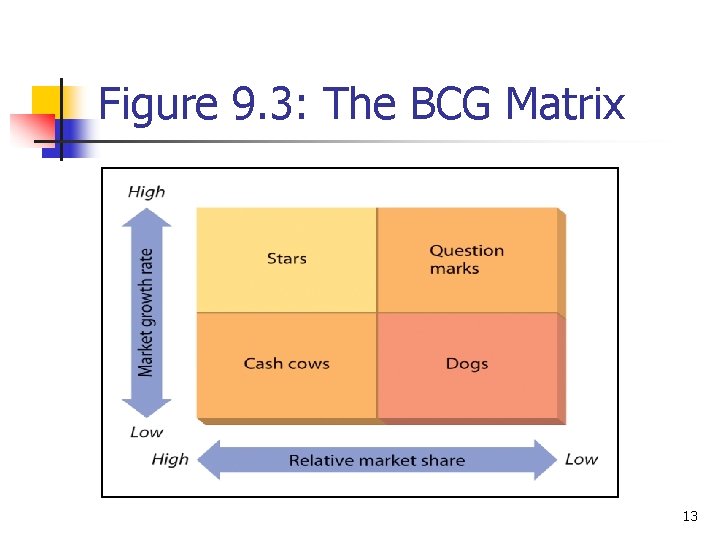 Figure 9.3: The BCG Matrix

High

Market growth rate

Low

Stars

Question marks

Cash cows

Dogs

High

Relative market share

Low

13